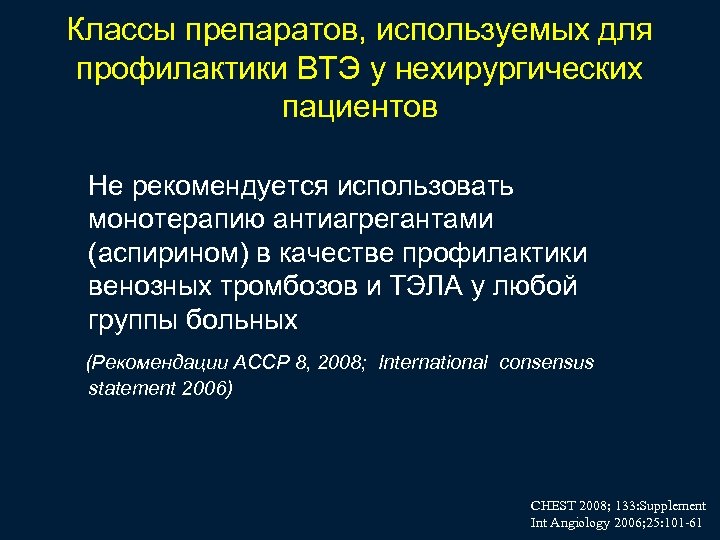 Классы препаратов, используемых для профилактики ВТЭ у нехирургических пациентов

Не рекомендуется использовать монотерапию антиагрегантами (аспирином) в качестве профилактики венозных тромбозов и ТЭЛА у любой группы больных

(Рекомендации АССР 8, 2008; International consensus statement 2006)

CHEST 2008; 133:Supplement
Int Angiology 2006;25:101-61